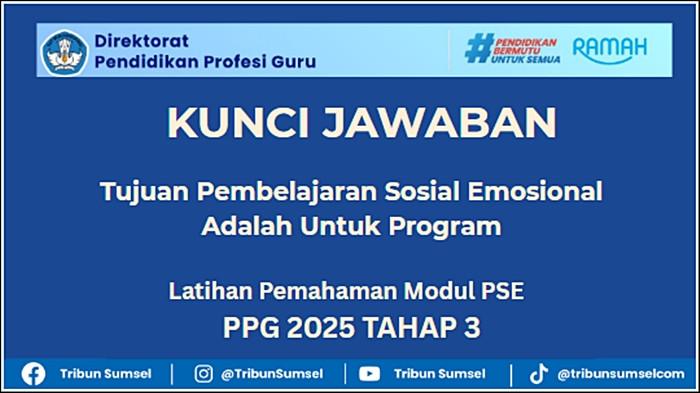 Direktorat
Pendidikan Profesi Guru

#PENDIDIKAN BERMUTU UNTUK SEMUA

RAMAH

KUNCI JAWABAN

Tujuan Pembelajaran Sosial Emosional Adalah Untuk Program

Latihan Pemahaman Modul PSE

PPG 2025 TAHAP 3

Tribun Sumsel | @TribunSumsel | Tribun Sumsel | @tribunsumselcom